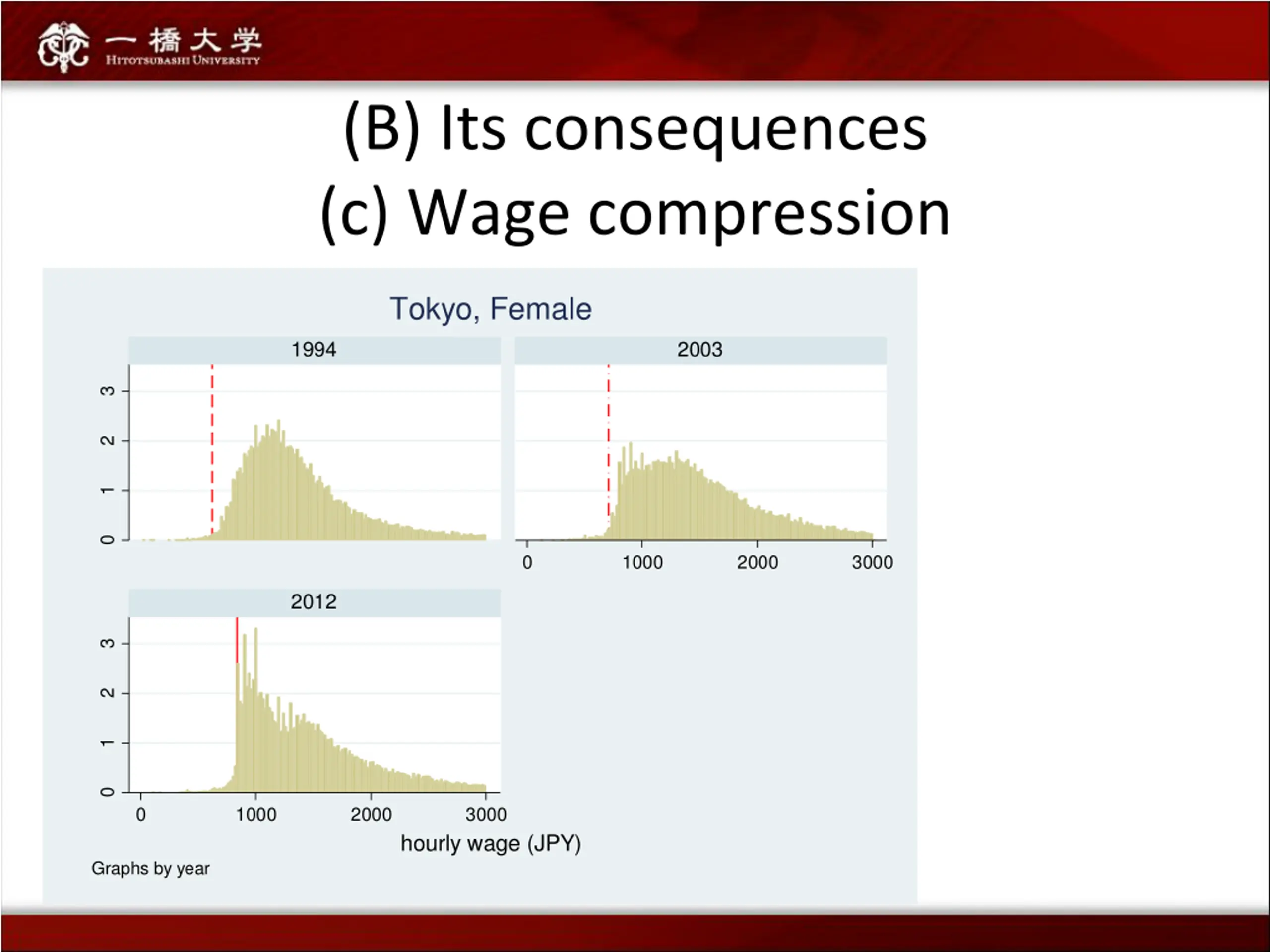 一橋大学
HITOTSUBASHI UNIVERSITY

(B) Its consequences
(c) Wage compression

Tokyo, Female

1994

3
2
1
0

2003

0 1000 2000 3000

2012

3
2
1
0

0 1000 2000 3000

hourly wage (JPY)

Graphs by year